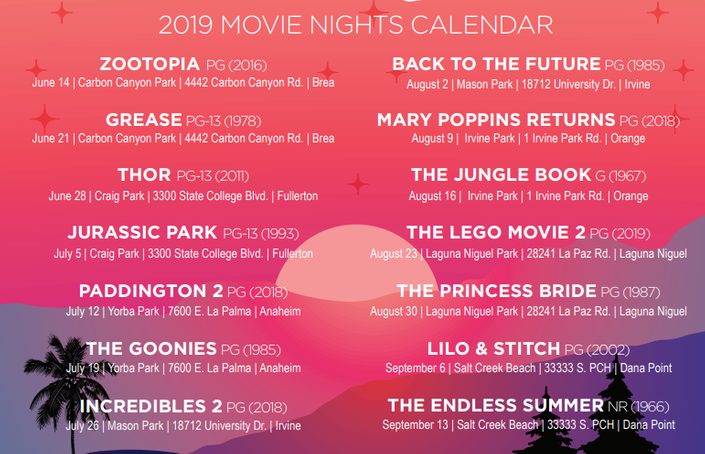 2019 MOVIE NIGHTS CALENDAR

ZOOTOPIA PG (2016)
June 14 | Carbon Canyon Park | 4442 Carbon Canyon Rd. | Brea

GREASE PG-13 (1978)
June 21 | Carbon Canyon Park | 4442 Carbon Canyon Rd. | Brea

THOR PG-13 (2011)
June 28 | Craig Park | 3300 State College Blvd. | Fullerton

JURASSIC PARK PG-13 (1993)
July 5 | Craig Park | 3300 State College Blvd. | Fullerton

PADDINGTON 2 PG (2018)
July 12 | Yorba Park | 7600 E. La Palma | Anaheim

THE GOONIES PG (1985)
July 19 | Yorba Park | 7600 E. La Palma | Anaheim

INCREDIBLES 2 PG (2018)
July 26 | Mason Park | 18712 University Dr. | Irvine

BACK TO THE FUTURE PG (1985)
August 2 | Mason Park | 18712 University Dr. | Irvine

MARY POPPINS RETURNS PG (2018)
August 9 | Irvine Park | 1 Irvine Park Rd. | Orange

THE JUNGLE BOOK G (1967)
August 16 | Irvine Park | 1 Irvine Park Rd. | Orange

THE LEGO MOVIE 2 PG (2019)
August 23 | Laguna Niguel Park | 28241 La Paz Rd. | Laguna Niguel

THE PRINCESS BRIDE PG (1987)
August 30 | Laguna Niguel Park | 28241 La Paz Rd. | Laguna Niguel

LILO & STITCH PG (2002)
September 6 | Salt Creek Beach | 33333 S. PCH | Dana Point

THE ENDLESS SUMMER NR (1966)
September 13 | Salt Creek Beach | 33333 S. PCH | Dana Point